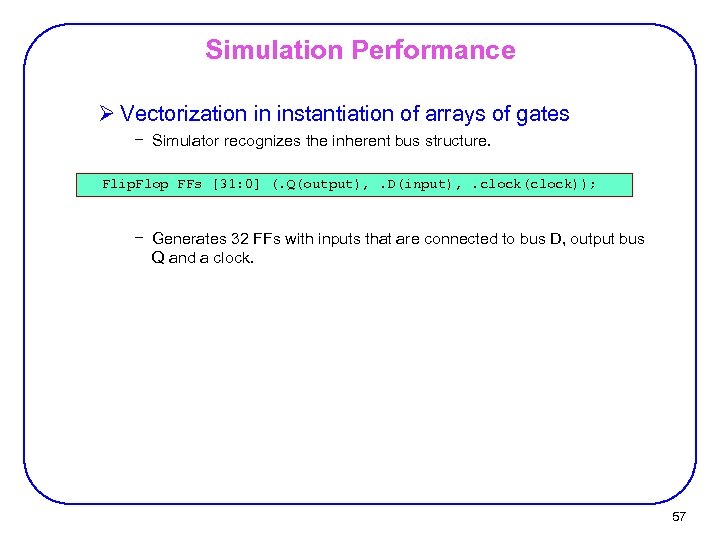 Simulation Performance

➢ Vectorization in instantiation of arrays of gates

– Simulator recognizes the inherent bus structure.

FlipFlop FFs [31:0] (.Q(output), .D(input), .clock(clock));

– Generates 32 FFs with inputs that are connected to bus D, output bus Q and a clock.

57